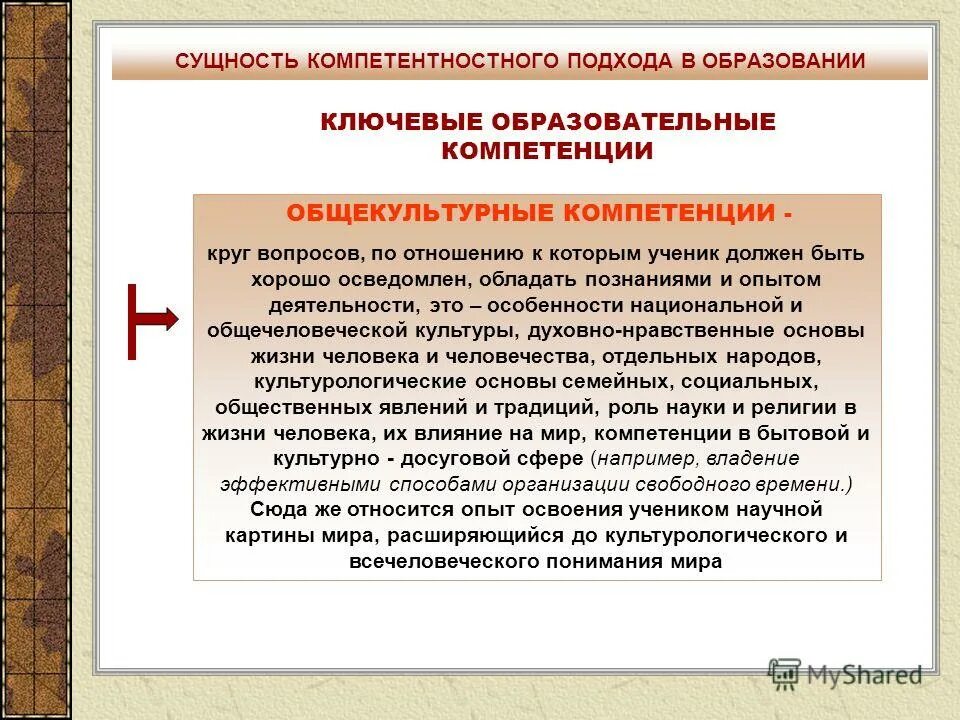 СУЩНОСТЬ КОМПЕТЕНТНОСТНОГО ПОДХОДА В ОБРАЗОВАНИИ

КЛЮЧЕВЫЕ ОБРАЗОВАТЕЛЬНЫЕ КОМПЕТЕНЦИИ

ОБЩЕКУЛЬТУРНЫЕ КОМПЕТЕНЦИИ -

круг вопросов, по отношению к которым ученик должен быть хорошо осведомлен, обладать познаниями и опытом деятельности, это – особенности национальной и общечеловеческой культуры, духовно-нравственные основы жизни человека и человечества, отдельных народов, культурологические основы семейных, социальных, общественных явлений и традиций, роль науки и религии в жизни человека, их влияние на мир, компетенции в бытовой и культурно - досуговой сфере (например, владение эффективными способами организации свободного времени.) Сюда же относится опыт освоения учеником научной картины мира, расширяющийся до культурологического и всечеловеческого понимания мира

MyShared